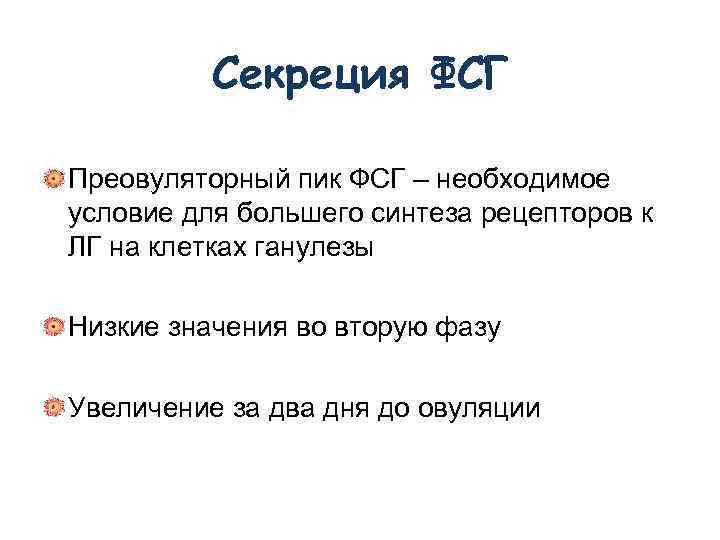 Секреция ФСГ

Преовуляторный пик ФСГ – необходимое условие для большего синтеза рецепторов к ЛГ на клетках ганулезы

Низкие значения во вторую фазу

Увеличение за два дня до овуляции